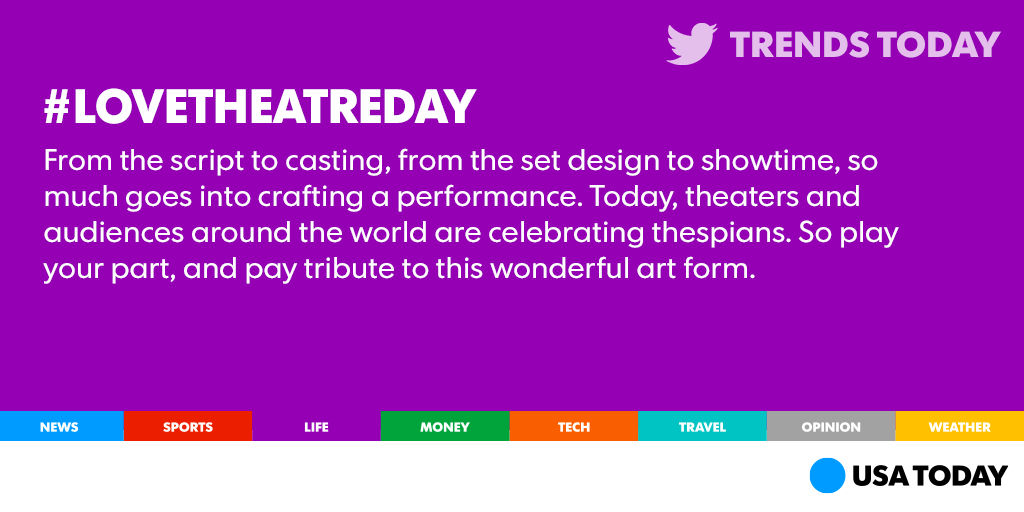 TRENDS TODAY

#LOVETHEATREDAY

From the script to casting, from the set design to showtime, so much goes into crafting a performance. Today, theaters and audiences around the world are celebrating thespians. So play your part, and pay tribute to this wonderful art form.

NEWS SPORTS LIFE MONEY TECH TRAVEL OPINION WEATHER

USA TODAY